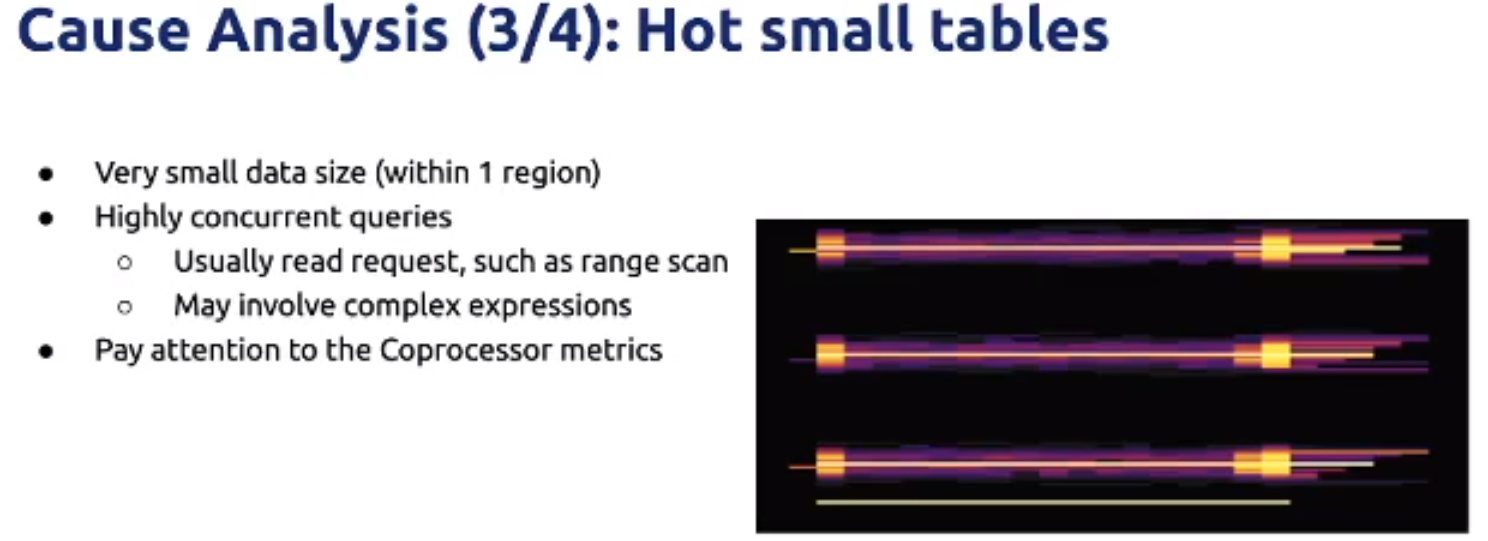 Cause Analysis (3/4): Hot small tables

- Very small data size (within 1 region)
- Highly concurrent queries
  - Usually read request, such as range scan
  - May involve complex expressions
- Pay attention to the Coprocessor metrics